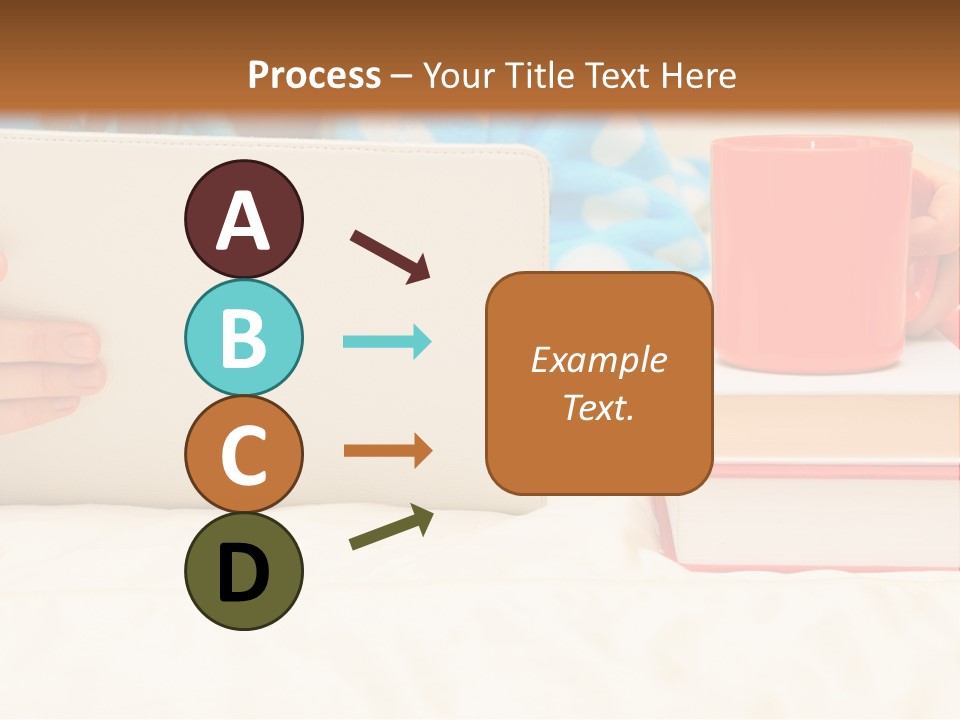 Process – Your Title Text Here

A

B

C

D

Example Text.